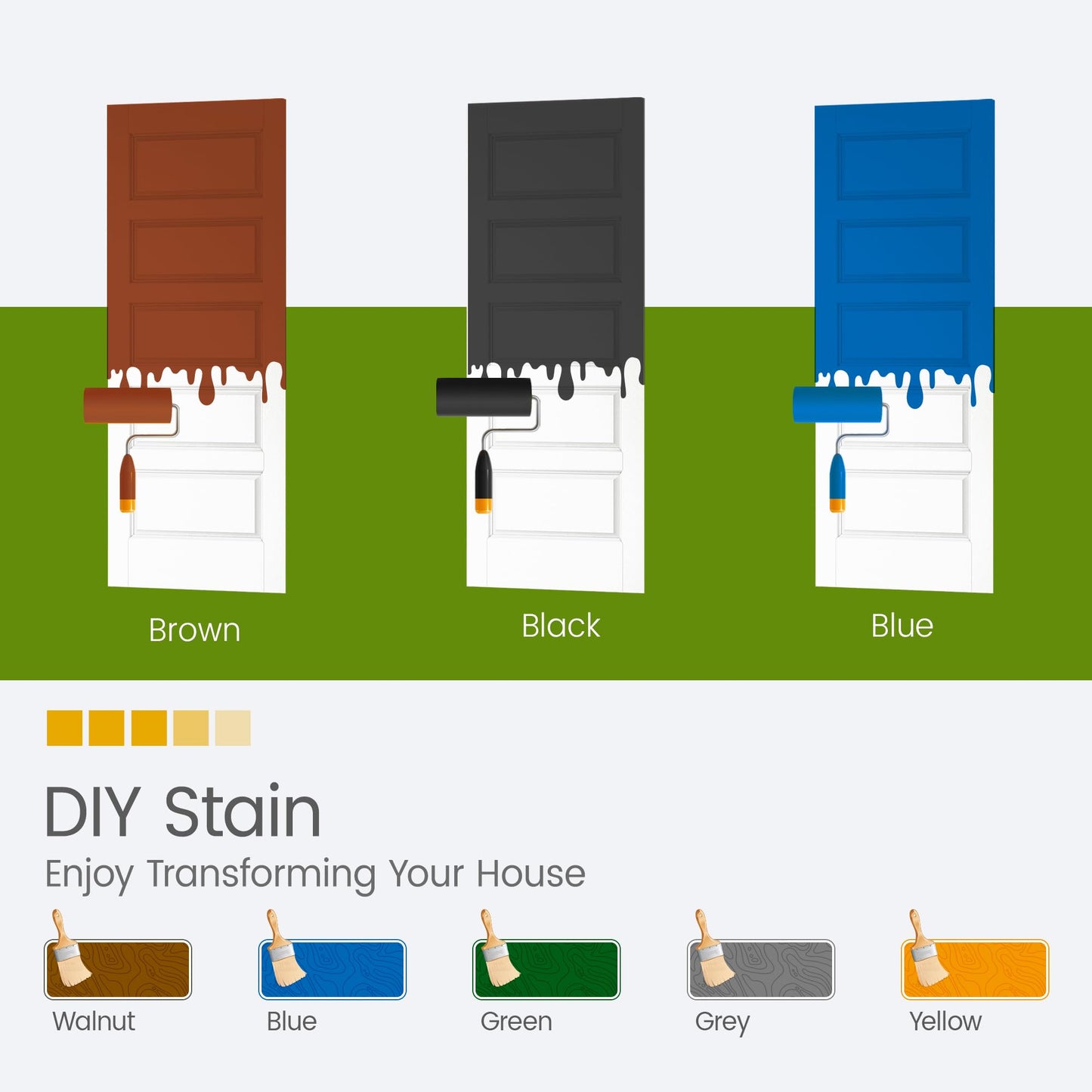 Brown

Black

Blue

DIY Stain

Enjoy Transforming Your House

Walnut

Blue

Green

Grey

Yellow